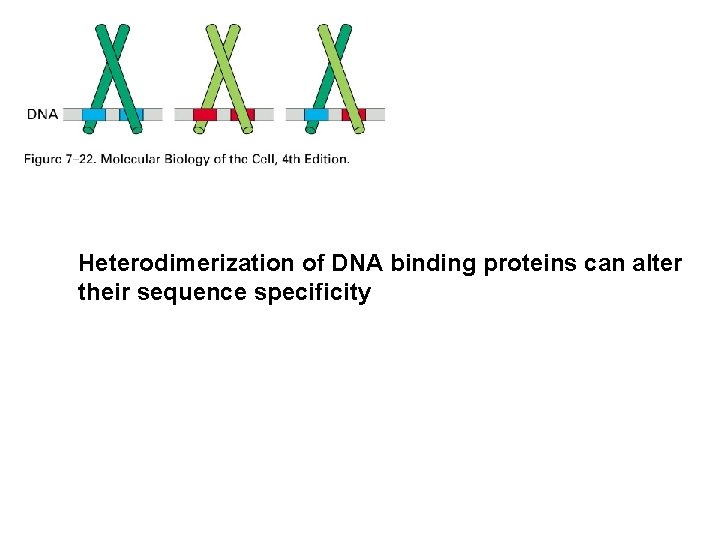 DNA

Figure 7–22. Molecular Biology of the Cell, 4th Edition.

Heterodimerization of DNA binding proteins can alter their sequence specificity